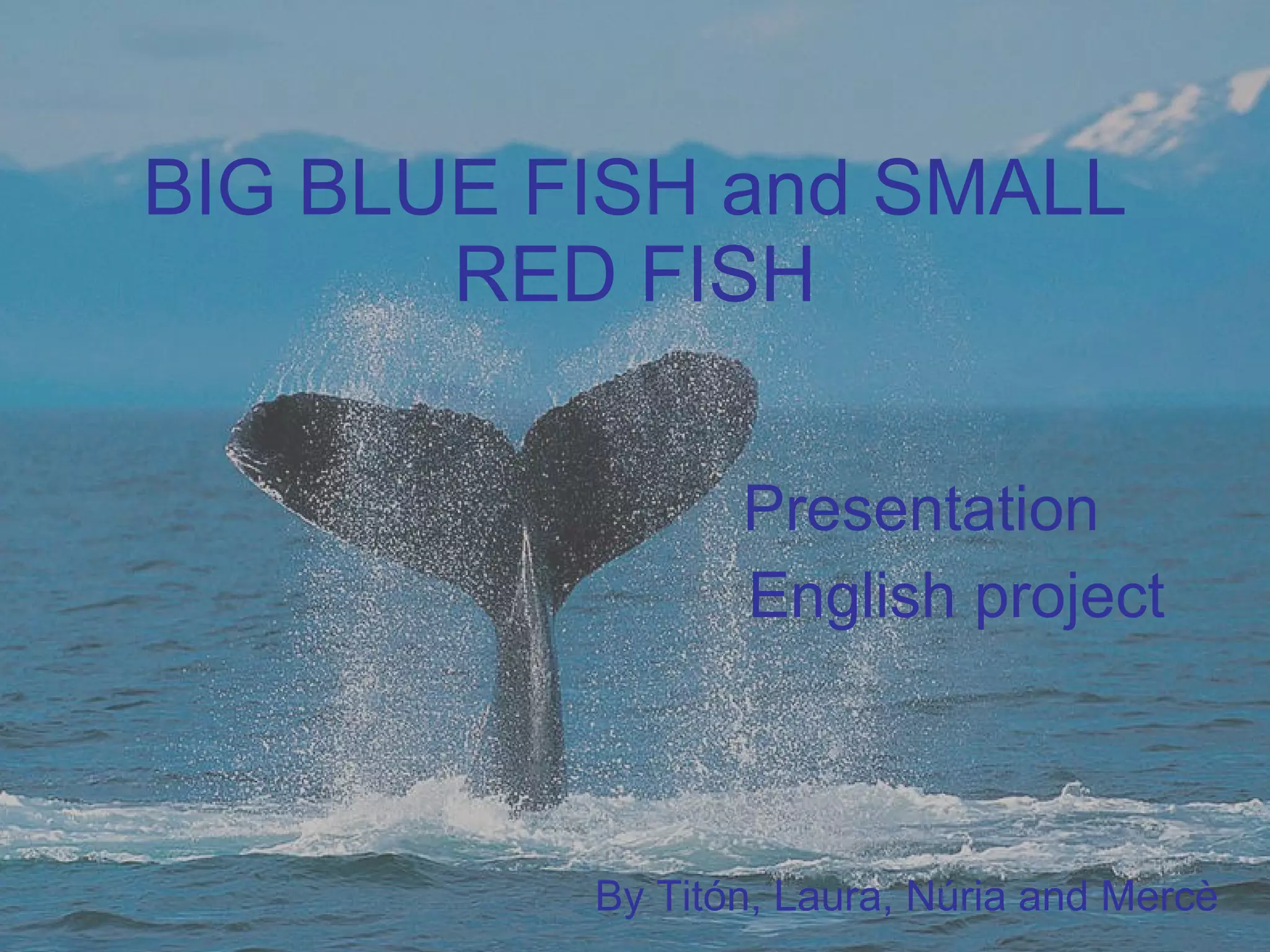 BIG BLUE FISH and SMALL RED FISH

Presentation
English project

By Titón, Laura, Núria and Mercè